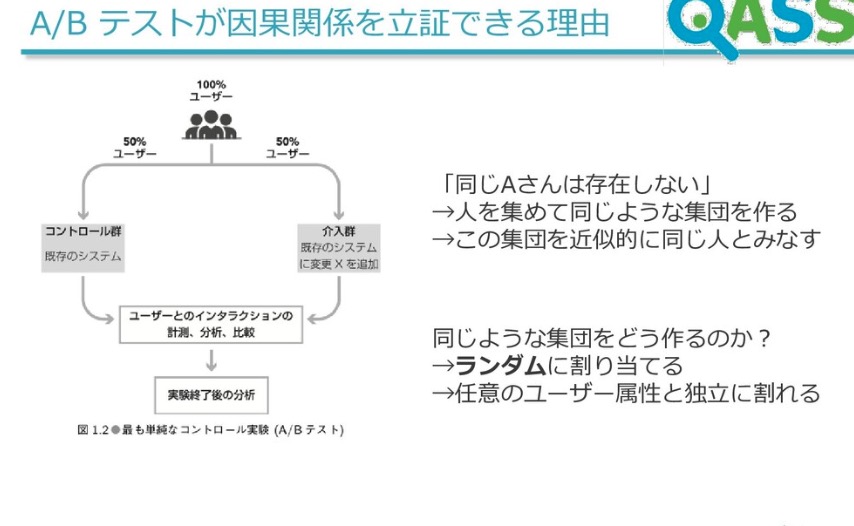 A/B テストが因果関係を立証できる理由

QASS

100%
ユーザー

50%
ユーザー

50%
ユーザー

コントロール群
既存のシステム

介入群
既存のシステムに変更 X を追加

ユーザーとのインタラクションの計測、分析、比較

実験終了後の分析

図 1.2●最も単純なコントロール実験 (A/B テスト)

「同じAさんは存在しない」
→人を集めて同じような集団を作る
→この集団を近似的に同じ人とみなす

同じような集団をどう作るのか？
→ランダムに割り当てる
→任意のユーザー属性と独立に割れる